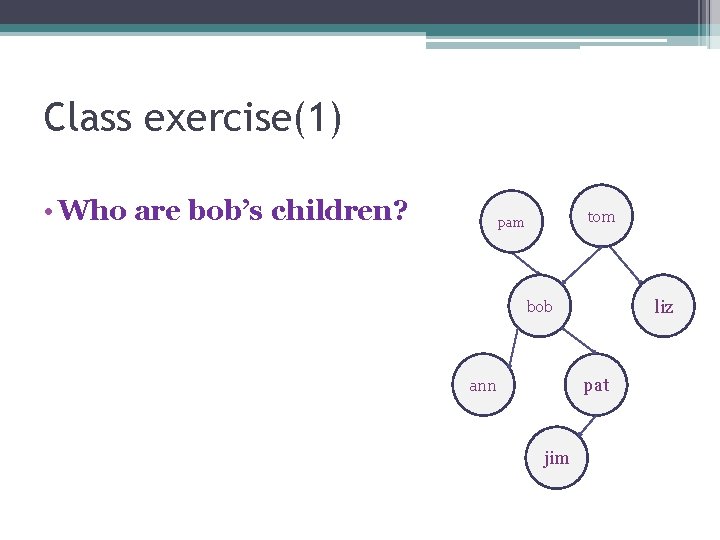 Class exercise(1)

• Who are bob's children?

pam
tom
bob
liz
ann
pat
jim